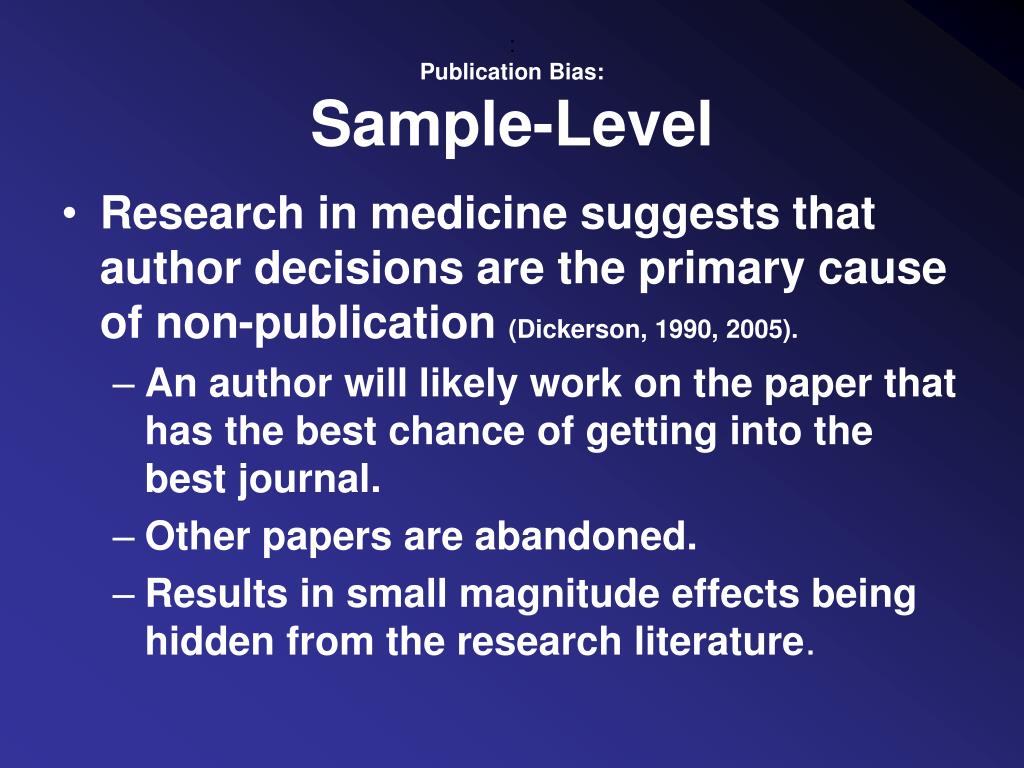 :
Publication Bias:
Sample-Level

• Research in medicine suggests that author decisions are the primary cause of non-publication (Dickerson, 1990, 2005).
– An author will likely work on the paper that has the best chance of getting into the best journal.
– Other papers are abandoned.
– Results in small magnitude effects being hidden from the research literature.